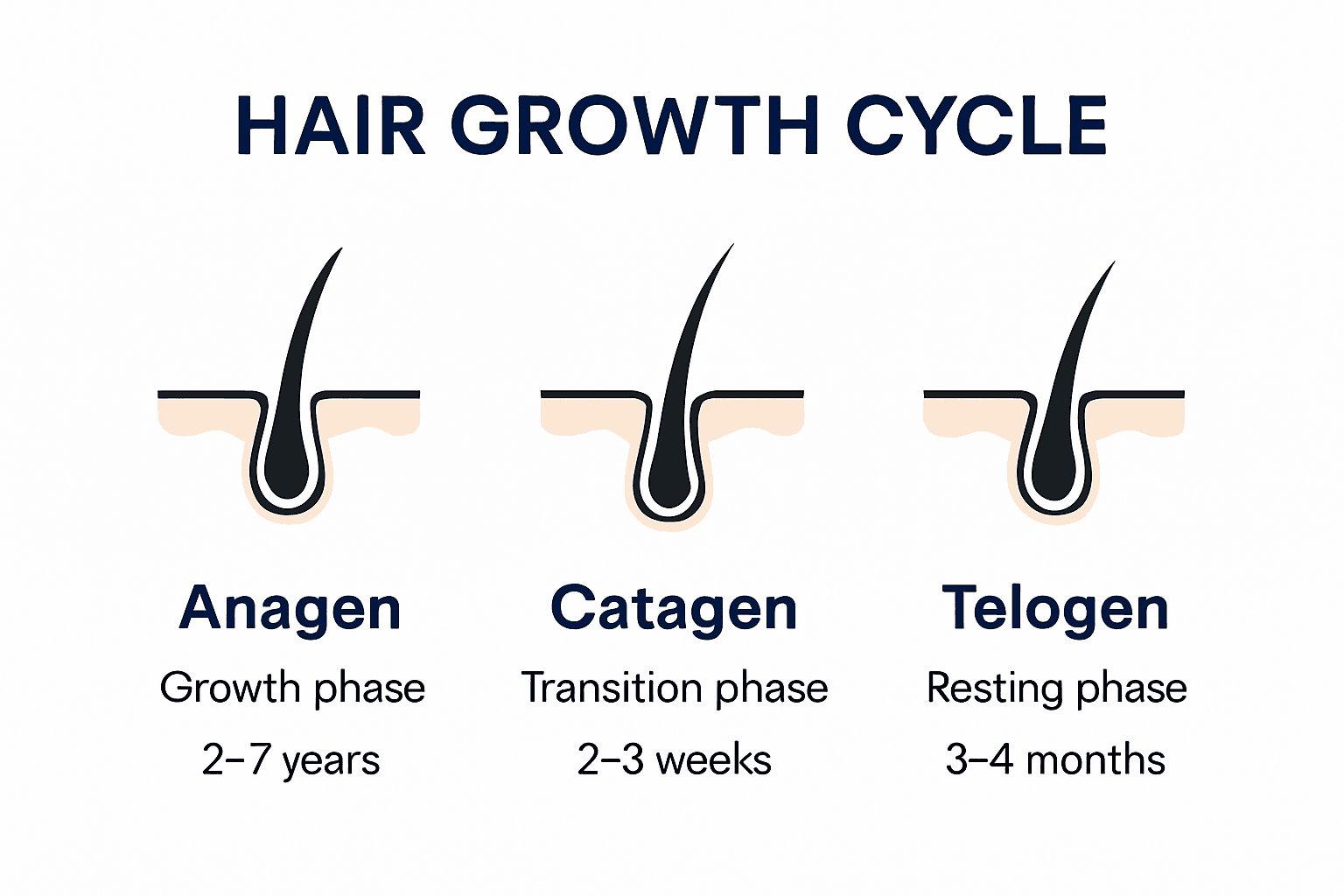 HAIR GROWTH CYCLE

Anagen
Growth phase
2–7 years

Catagen
Transition phase
2–3 weeks

Telogen
Resting phase
3–4 months